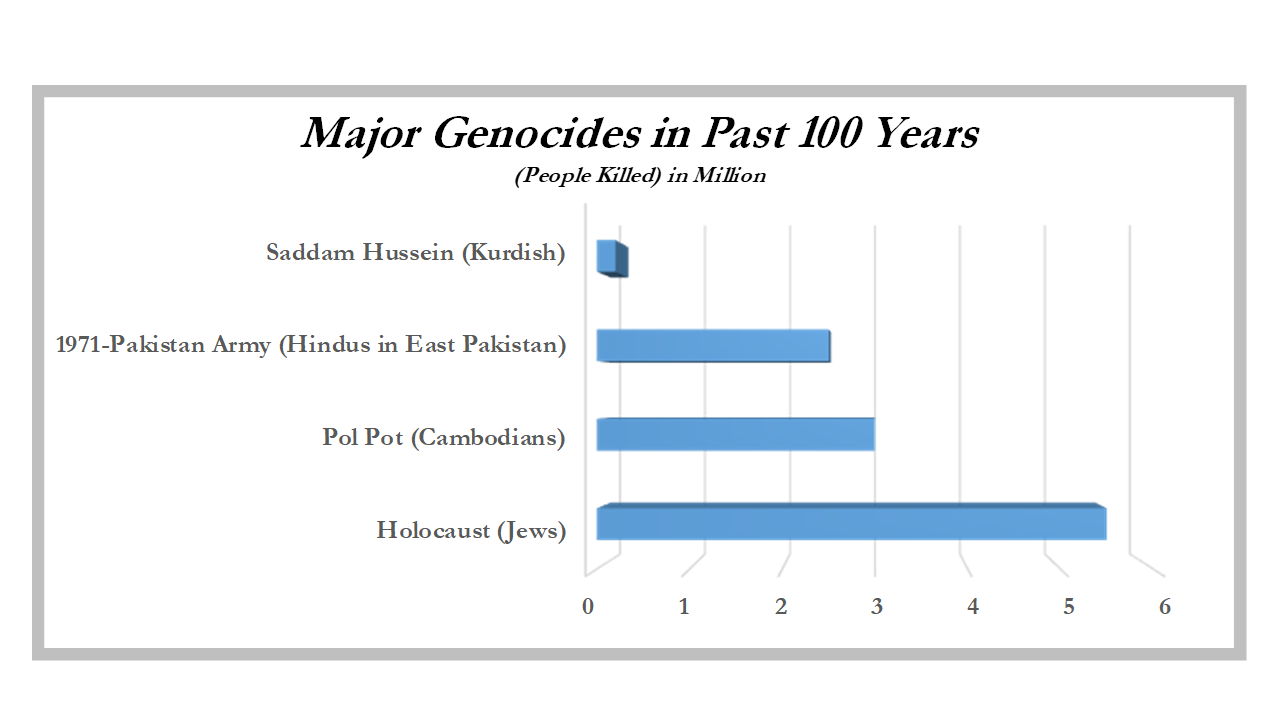 Major Genocides in Past 100 Years

(People Killed) in Million

Saddam Hussein (Kurdish)

1971-Pakistan Army (Hindus in East Pakistan)

Pol Pot (Cambodians)

Holocaust (Jews)

0 1 2 3 4 5 6